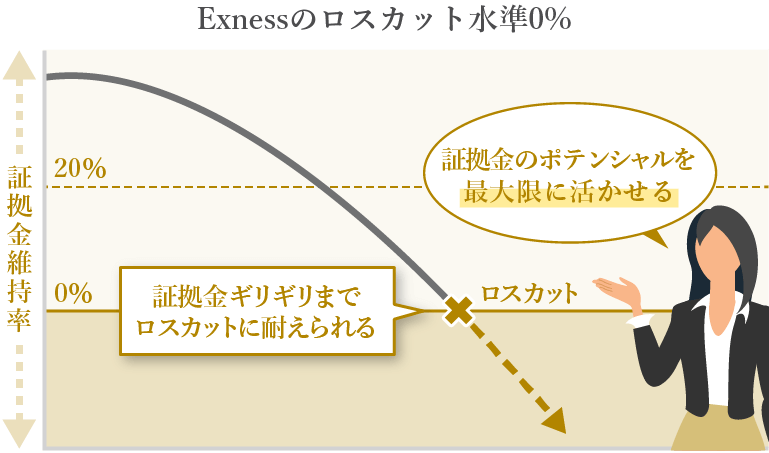 Exnessのロスカット水準0%

証拠金維持率

20%

0%

証拠金のポテンシャルを最大限に活かせる

証拠金ギリギリまでロスカットに耐えられる

ロスカット